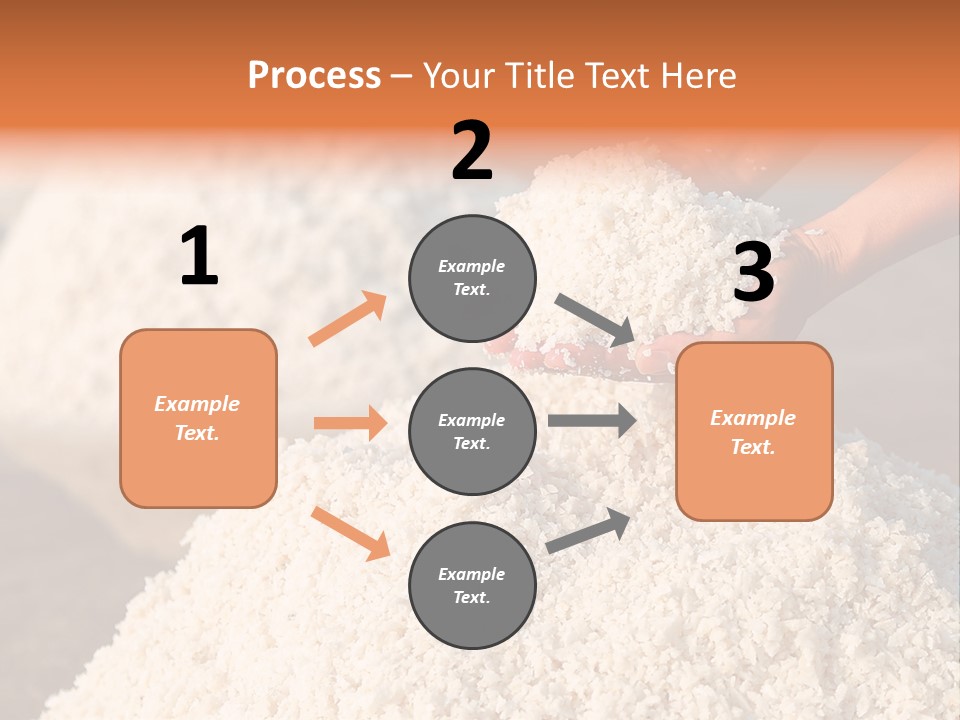 Process – Your Title Text Here

1

Example Text.

2

Example Text.

Example Text.

Example Text.

3

Example Text.